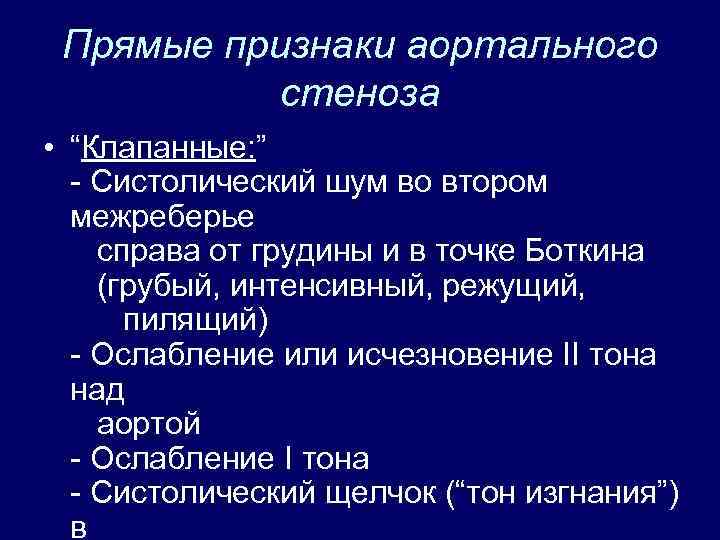 Прямые признаки аортального стеноза

• “Клапанные:”
- Систолический шум во втором межреберье справа от грудины и в точке Боткина (грубый, интенсивный, режущий, пилящий)
- Ослабление или исчезновение II тона над аортой
- Ослабление I тона
- Систолический щелчок (“тон изгнания”) в